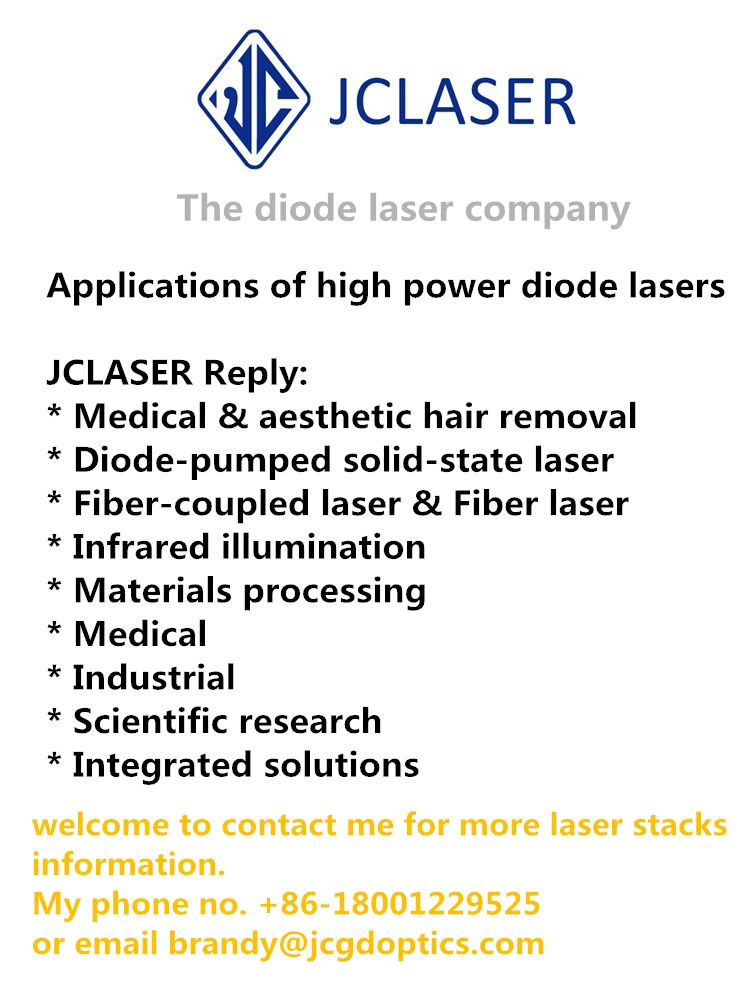 JCLASER

The diode laser company

Applications of high power diode lasers

JCLASER Reply:
* Medical & aesthetic hair removal
* Diode-pumped solid-state laser
* Fiber-coupled laser & Fiber laser
* Infrared illumination
* Materials processing
* Medical
* Industrial
* Scientific research
* Integrated solutions

welcome to contact me for more laser stacks information.
My phone no. +86-18001229525
or email brandy@jcgdoptics.com